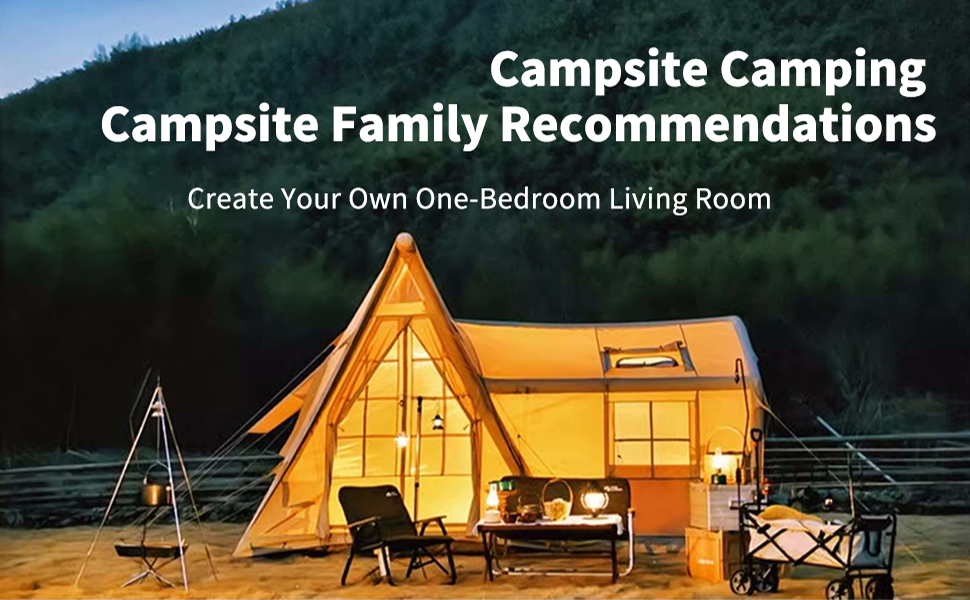 Campsite Camping
Campsite Family Recommendations

Create Your Own One-Bedroom Living Room